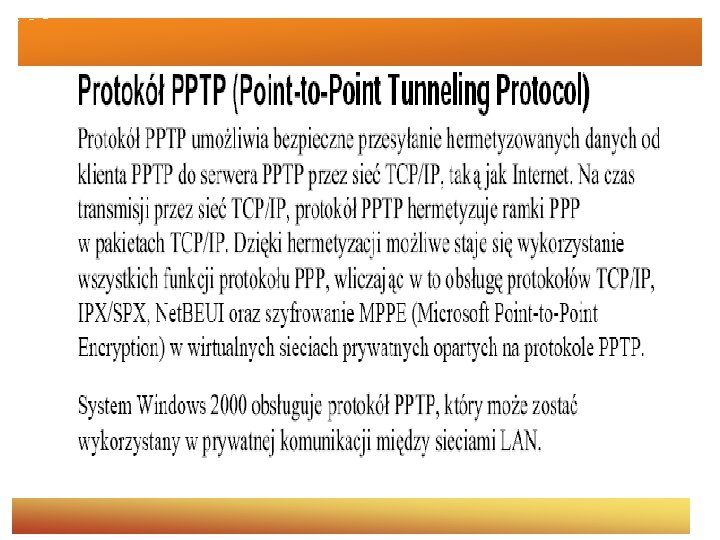 Protokół PPTP (Point-to-Point Tunneling Protocol)

Protokół PPTP umożliwia bezpieczne przesyłanie hermetyzowanych danych od klienta PPTP do serwera PPTP przez sieć TCP/IP, taką jak Internet. Na czas transmisji przez sieć TCP/IP, protokół PPTP hermetyzuje ramki PPP w pakietach TCP/IP. Dzięki hermetyzacji możliwe staje się wykorzystanie wszystkich funkcji protokołu PPP, wliczając w to obsługę protokołów TCP/IP, IPX/SPX, NetBEUI oraz szyfrowanie MPPE (Microsoft Point-to-Point Encryption) w wirtualnych sieciach prywatnych opartych na protokole PPTP.

System Windows 2000 obsługuje protokół PPTP, który może zostać wykorzystany w prywatnej komunikacji między sieciami LAN.